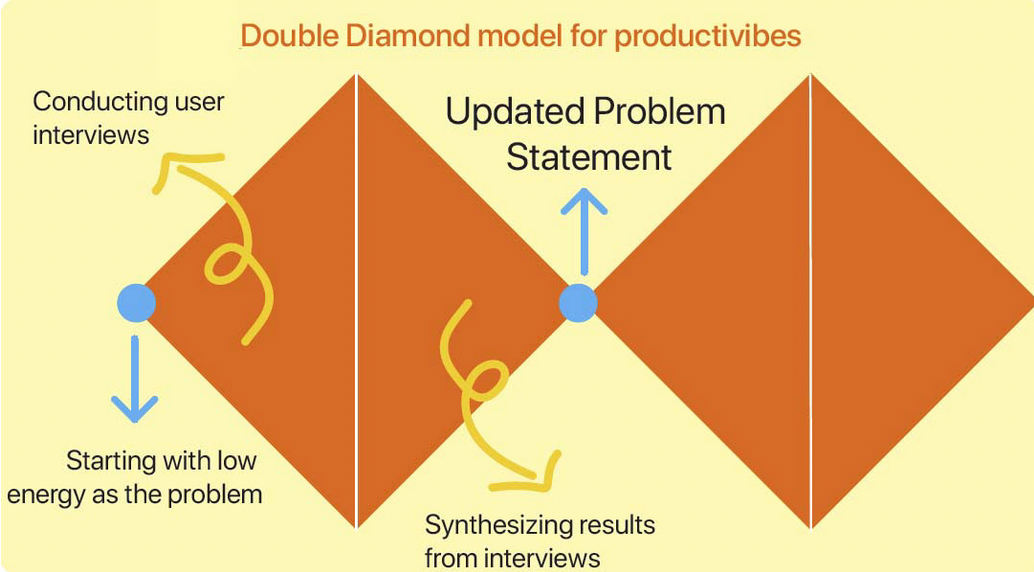 Double Diamond model for productivibes

Conducting user interviews

Updated Problem Statement

Starting with low energy as the problem

Synthesizing results from interviews